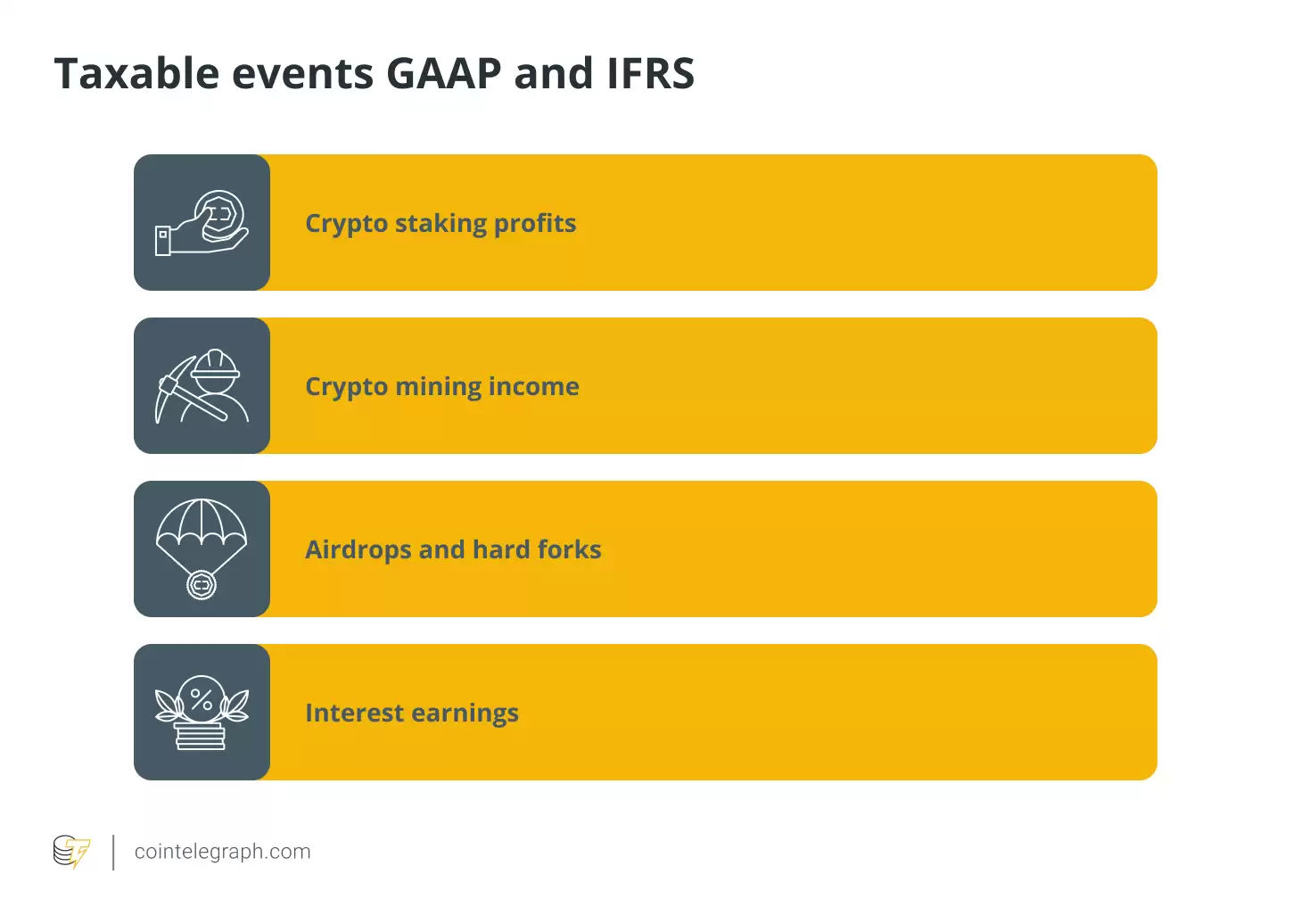 Taxable events GAAP and IFRS

Crypto staking profits

Crypto mining income

Airdrops and hard forks

%

Interest earnings

cointelegraph.com